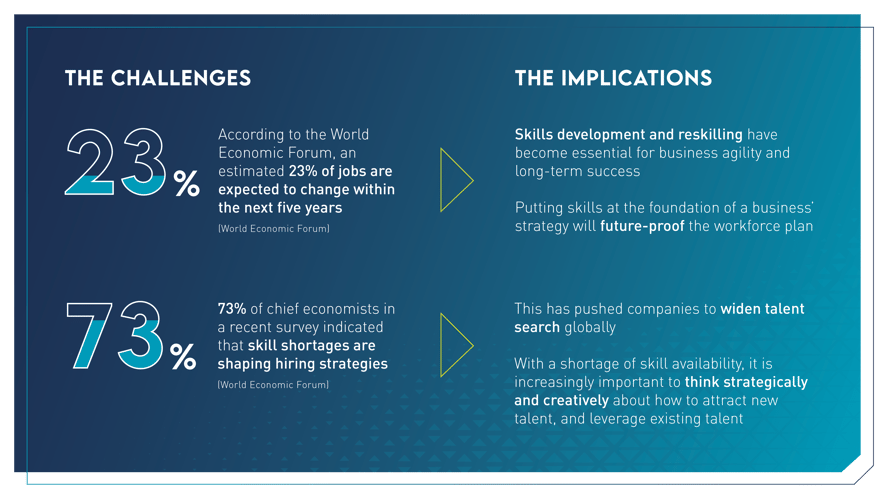 THE CHALLENGES

23%

According to the World Economic Forum, an estimated 23% of jobs are expected to change within the next five years

(World Economic Forum)

73%

73% of chief economists in a recent survey indicated that skill shortages are shaping hiring strategies

(World Economic Forum)

THE IMPLICATIONS

Skills development and reskilling have become essential for business agility and long-term success

Putting skills at the foundation of a business' strategy will future-proof the workforce plan

This has pushed companies to widen talent search globally

With a shortage of skill availability, it is increasingly important to think strategically and creatively about how to attract new talent, and leverage existing talent